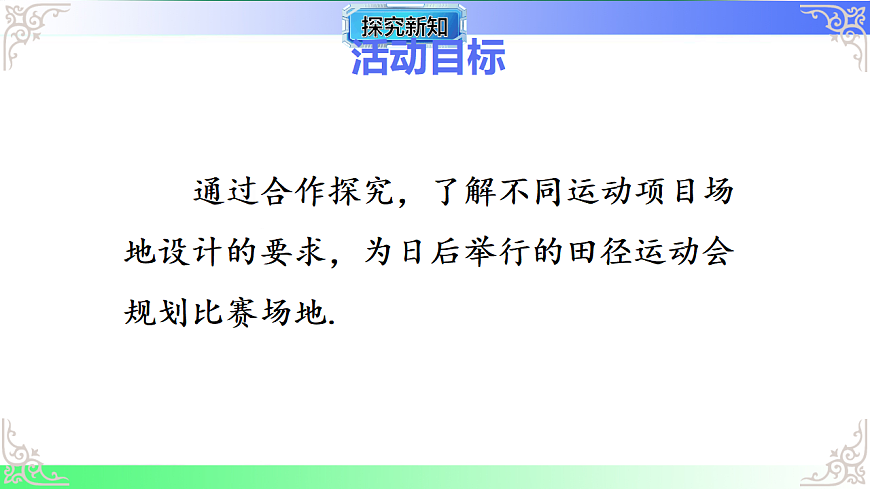 探究新知

活动目标

通过合作探究，了解不同运动项目场地设计的要求，为日后举行的田径运动会规划比赛场地.